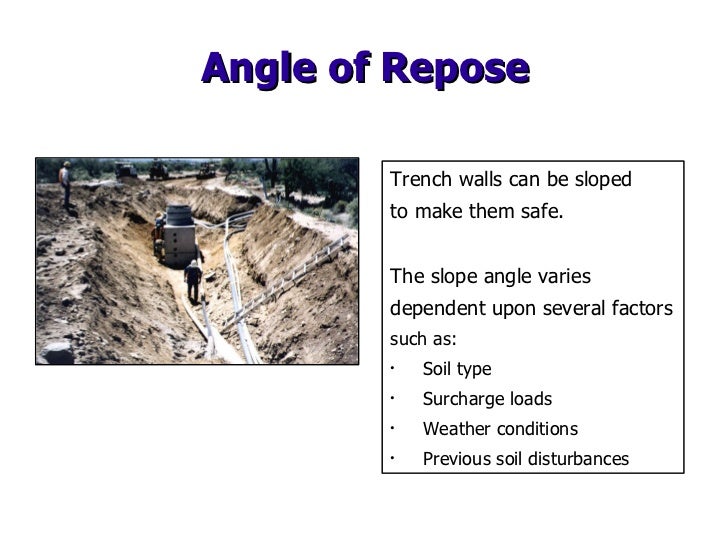 Angle of Repose

Trench walls can be sloped to make them safe.

The slope angle varies dependent upon several factors such as:
· Soil type
· Surcharge loads
· Weather conditions
· Previous soil disturbances